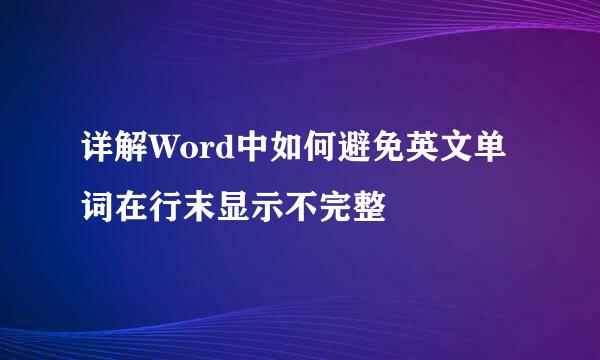 详解Word中如何避免英文单词在行末显示不完整